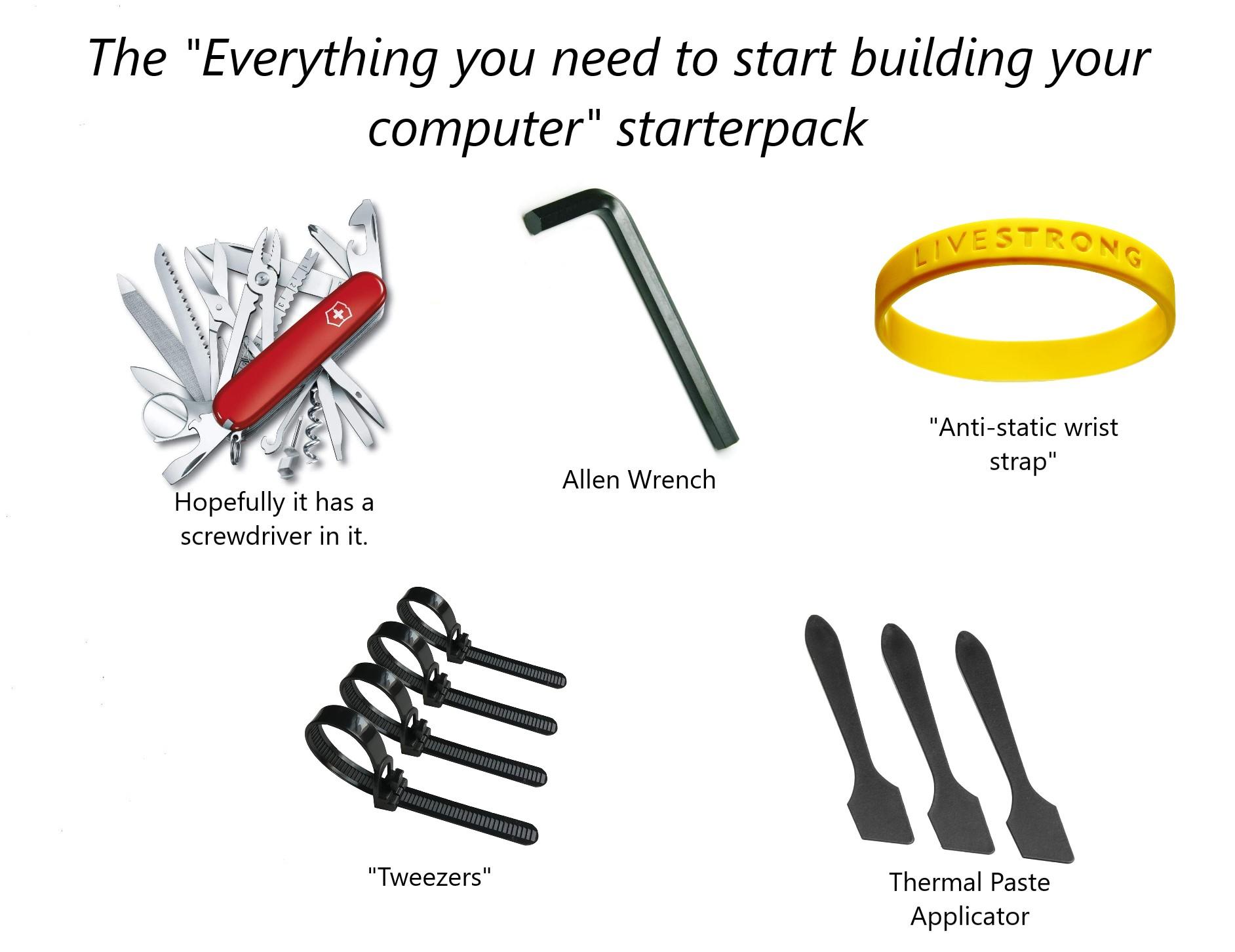 The "Everything you need to start building your computer" starterpack

Hopefully it has a screwdriver in it.

Allen Wrench

LIVESTRONG

"Anti-static wrist strap"

"Tweezers"

Thermal Paste Applicator